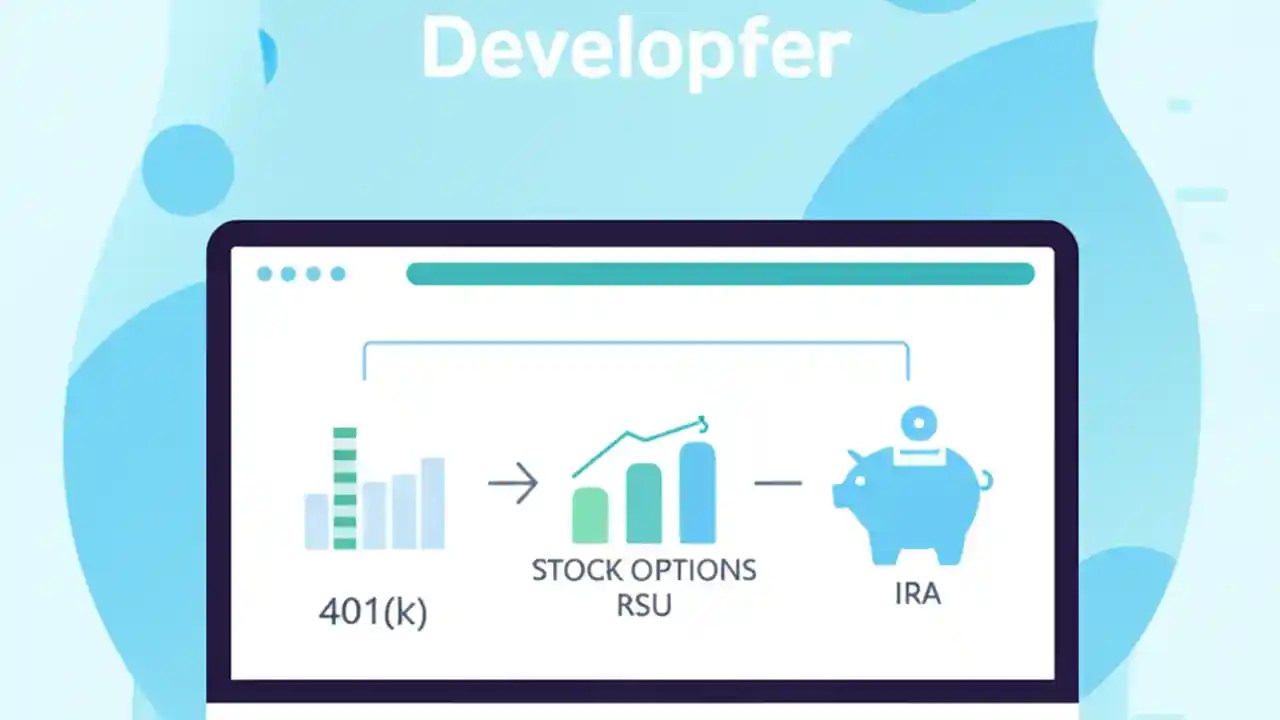 Developfer

401(k)

STOCK OPTIONS
RSU

IRA